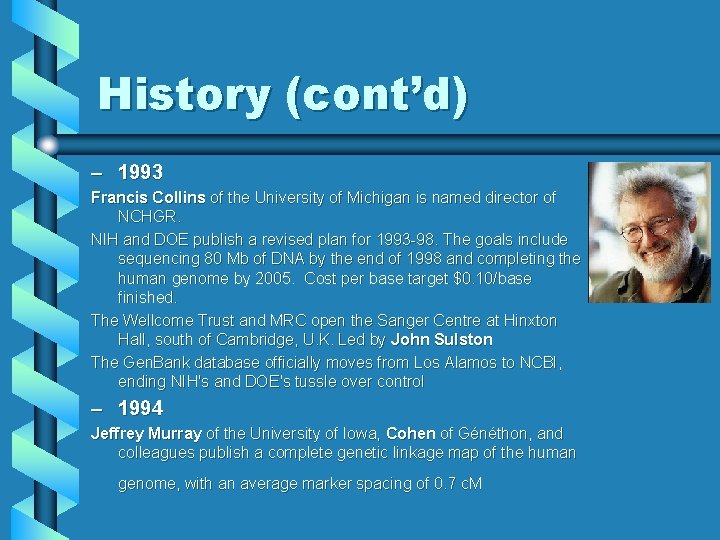 History (cont'd)

– 1993

Francis Collins of the University of Michigan is named director of NCHGR.

NIH and DOE publish a revised plan for 1993-98. The goals include sequencing 80 Mb of DNA by the end of 1998 and completing the human genome by 2005. Cost per base target $0.10/base finished.

The Wellcome Trust and MRC open the Sanger Centre at Hinxton Hall, south of Cambridge, U.K. Led by John Sulston

The GenBank database officially moves from Los Alamos to NCBI, ending NIH's and DOE's tussle over control

– 1994

Jeffrey Murray of the University of Iowa, Cohen of Généthon, and colleagues publish a complete genetic linkage map of the human genome, with an average marker spacing of 0.7 cM